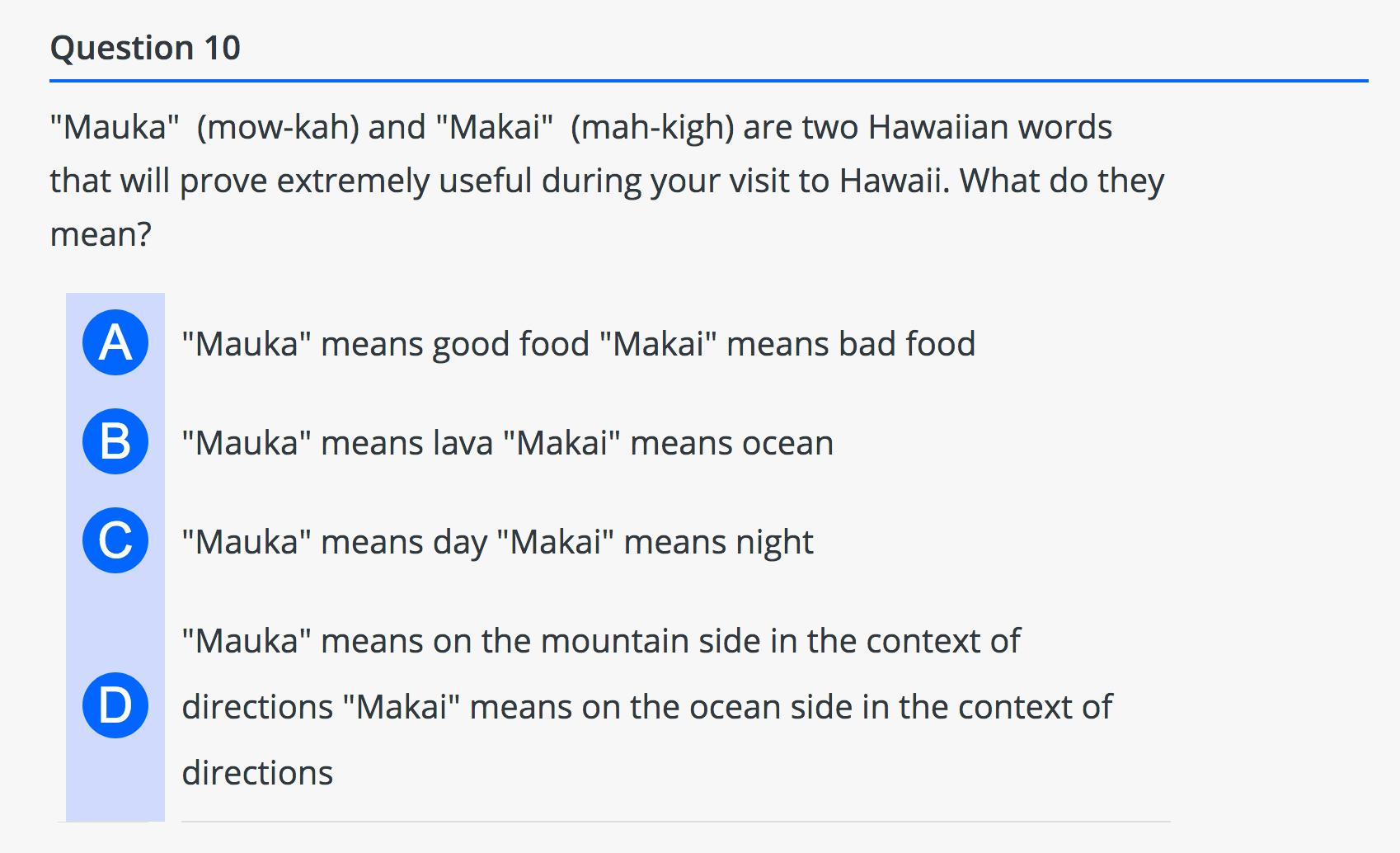 Question 10

"Mauka" (mow-kah) and "Makai" (mah-kigh) are two Hawaiian words that will prove extremely useful during your visit to Hawaii. What do they mean?

A "Mauka" means good food "Makai" means bad food

B "Mauka" means lava "Makai" means ocean

C "Mauka" means day "Makai" means night

D "Mauka" means on the mountain side in the context of directions "Makai" means on the ocean side in the context of directions